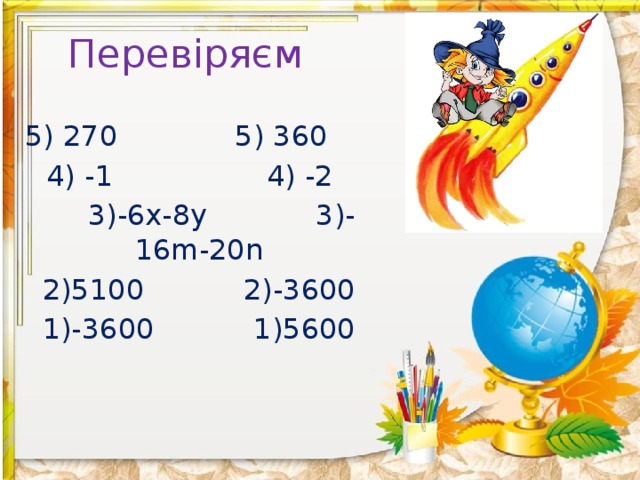 Перевіряєм

5) 270  5) 360

4) -1  4) -2

3)-6x-8y  3)-16m-20n

2)5100  2)-3600

1)-3600  1)5600